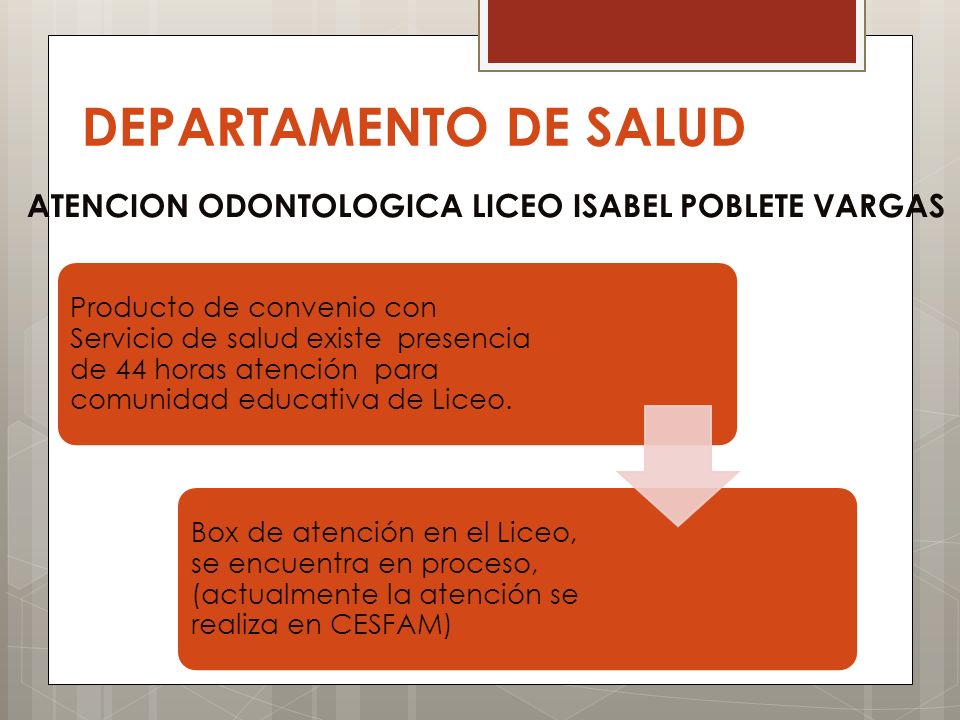 DEPARTAMENTO DE SALUD

ATENCION ODONTOLOGICA LICEO ISABEL POBLETE VARGAS

Producto de convenio con Servicio de salud existe presencia de 44 horas atención para comunidad educativa de Liceo.

Box de atención en el Liceo, se encuentra en proceso, (actualmente la atención se realiza en CESFAM)